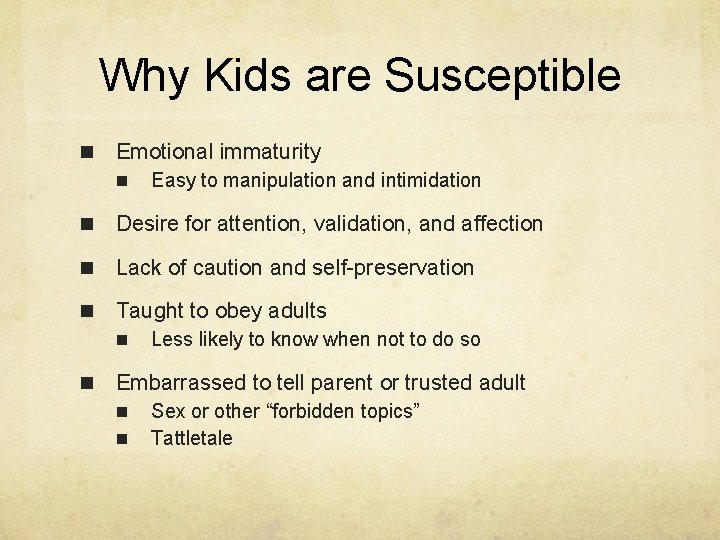 Why Kids are Susceptible

- Emotional immaturity
  - Easy to manipulation and intimidation
- Desire for attention, validation, and affection
- Lack of caution and self-preservation
- Taught to obey adults
  - Less likely to know when not to do so
- Embarrassed to tell parent or trusted adult
  - Sex or other “forbidden topics”
  - Tattletale